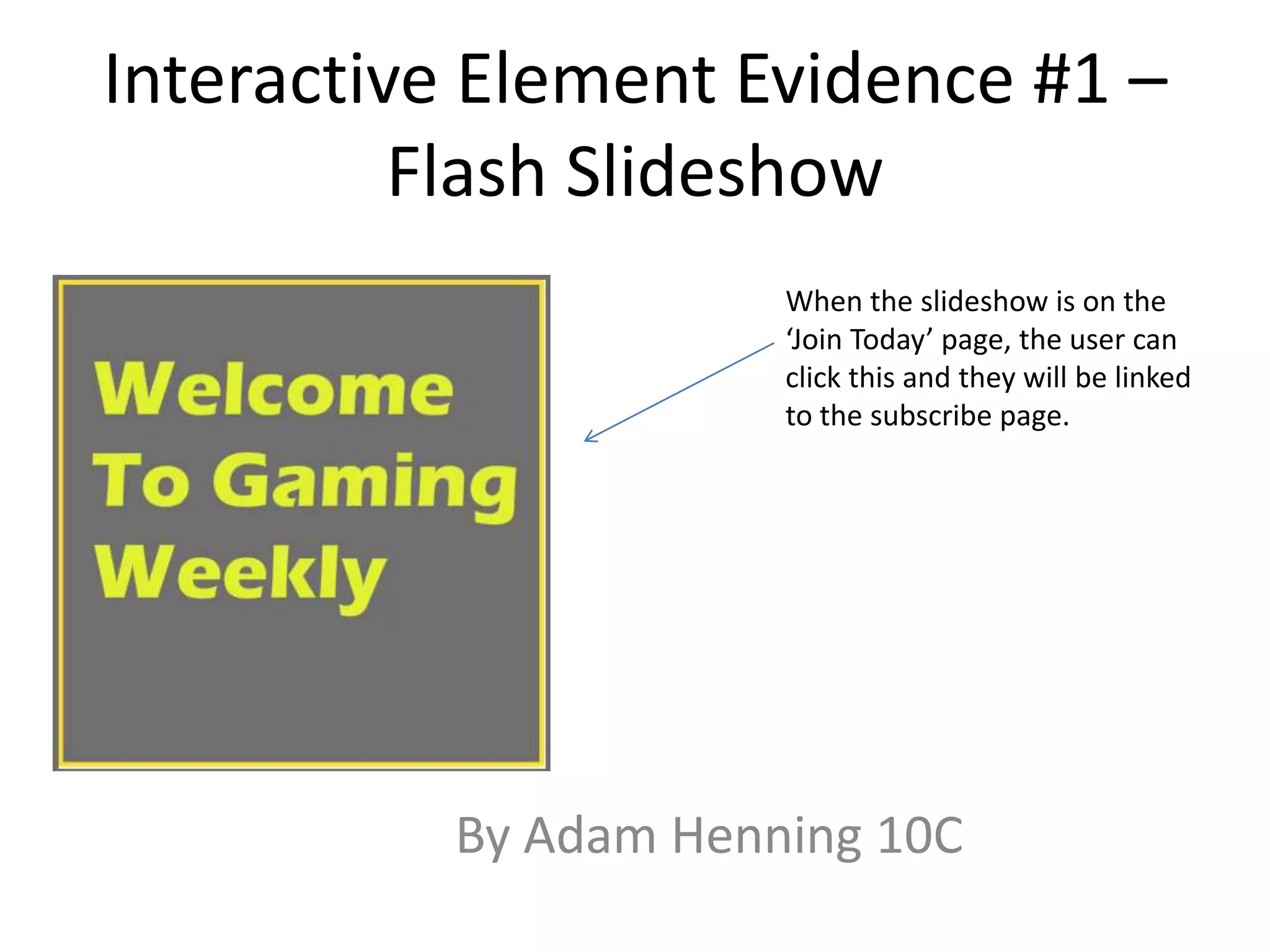 Interactive Element Evidence #1 – Flash Slideshow

Welcome To Gaming Weekly

When the slideshow is on the ‘Join Today’ page, the user can click this and they will be linked to the subscribe page.

By Adam Henning 10C